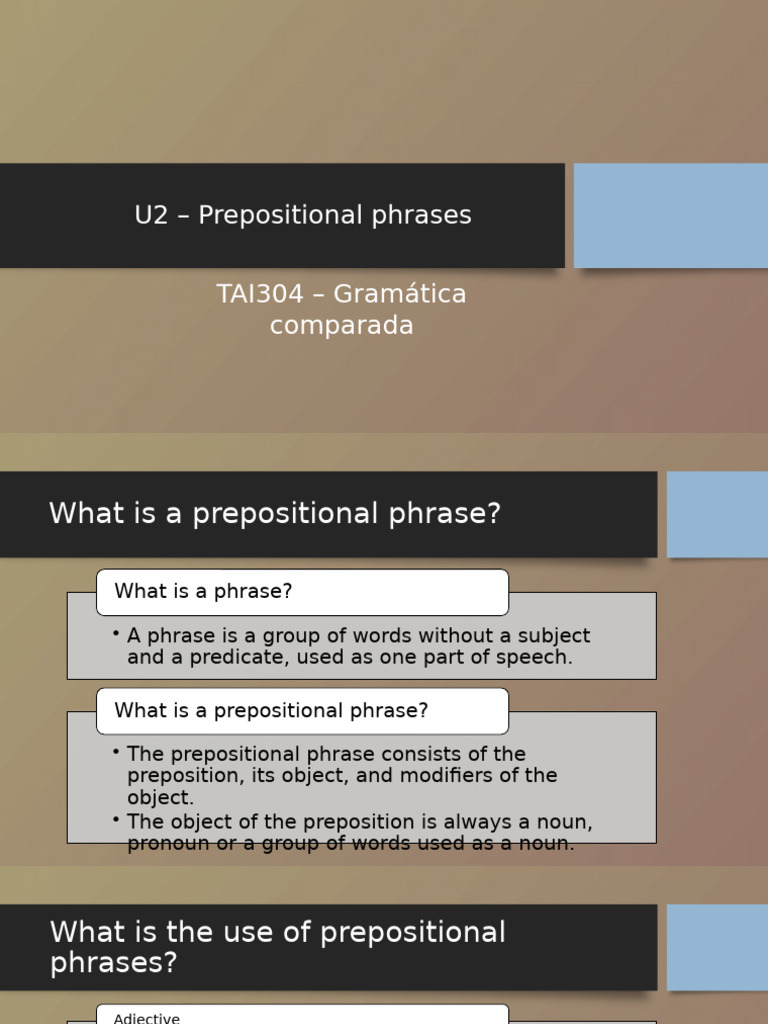 U2 – Prepositional phrases

TAI304 – Gramática comparada

What is a prepositional phrase?

What is a phrase?

• A phrase is a group of words without a subject and a predicate, used as one part of speech.

What is a prepositional phrase?

• The prepositional phrase consists of the preposition, its object, and modifiers of the object.
• The object of the preposition is always a noun, pronoun or a group of words used as a noun.

What is the use of prepositional phrases?

Adjective